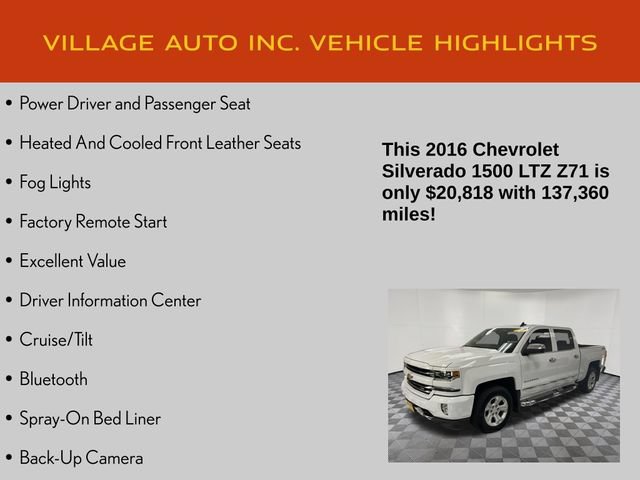 VILLAGE AUTO INC. VEHICLE HIGHLIGHTS

• Power Driver and Passenger Seat

• Heated And Cooled Front Leather Seats

• Fog Lights

• Factory Remote Start

• Excellent Value

• Driver Information Center

• Cruise/Tilt

• Bluetooth

• Spray-On Bed Liner

• Back-Up Camera

This 2016 Chevrolet Silverado 1500 LTZ Z71 is only $20,818 with 137,360 miles!